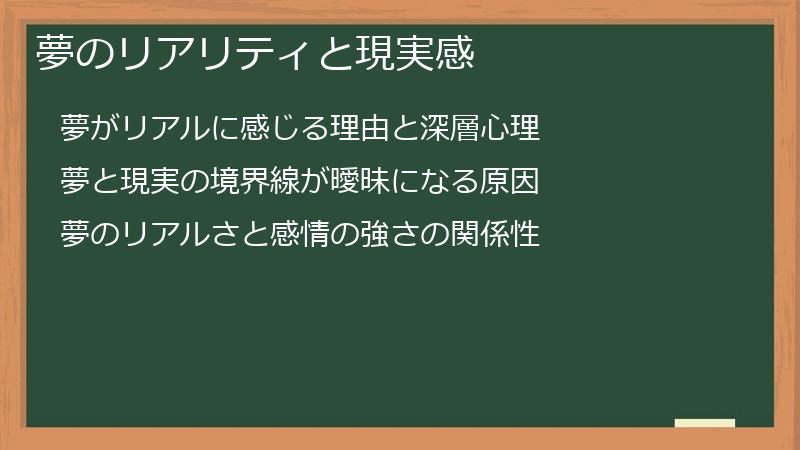 夢のリアリティと現実感

夢がリアルに感じる理由と深層心理

夢と現実の境界線が曖昧になる原因

夢のリアルさと感情の強さの関係性